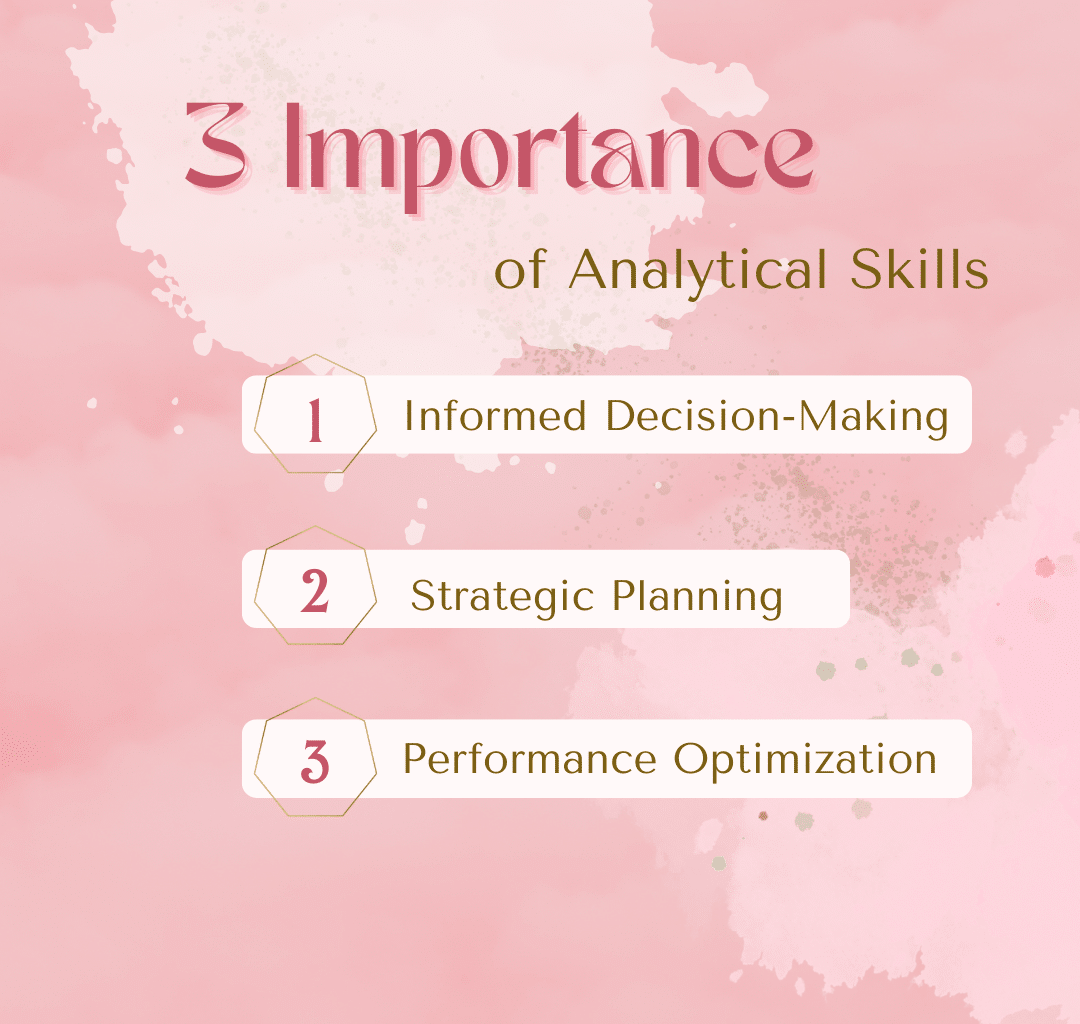 3 Importance

of Analytical Skills

1 Informed Decision-Making

2 Strategic Planning

3 Performance Optimization